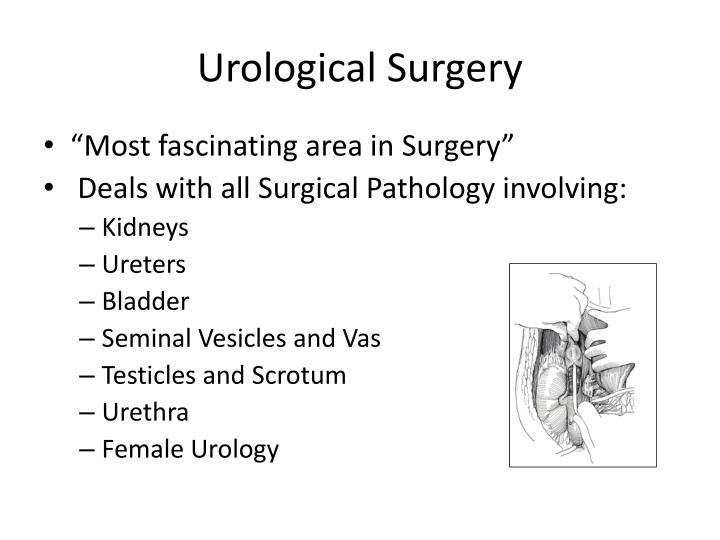 Urological Surgery

• "Most fascinating area in Surgery"
• Deals with all Surgical Pathology involving:
– Kidneys
– Ureters
– Bladder
– Seminal Vesicles and Vas
– Testicles and Scrotum
– Urethra
– Female Urology